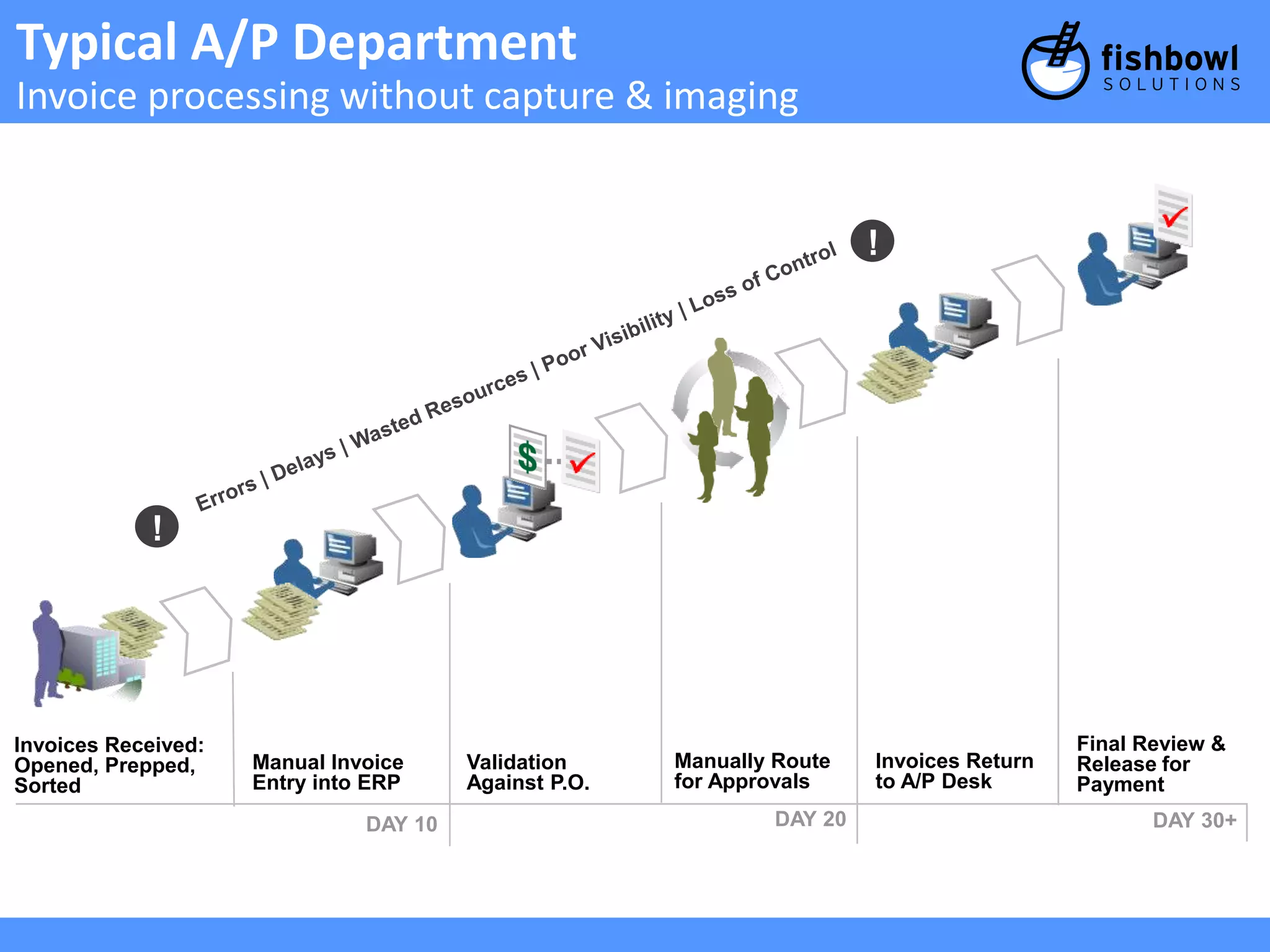 Typical A/P Department
Invoice processing without capture & imaging

fishbowl
SOLUTIONS

!

Errors | Delays | Wasted Resources | Poor Visibility | Loss of Control

!

$

Invoices Received: Opened, Prepped, Sorted

Manual Invoice Entry into ERP

Validation Against P.O.

Manually Route for Approvals

Invoices Return to A/P Desk

Final Review & Release for Payment

DAY 10

DAY 20

DAY 30+